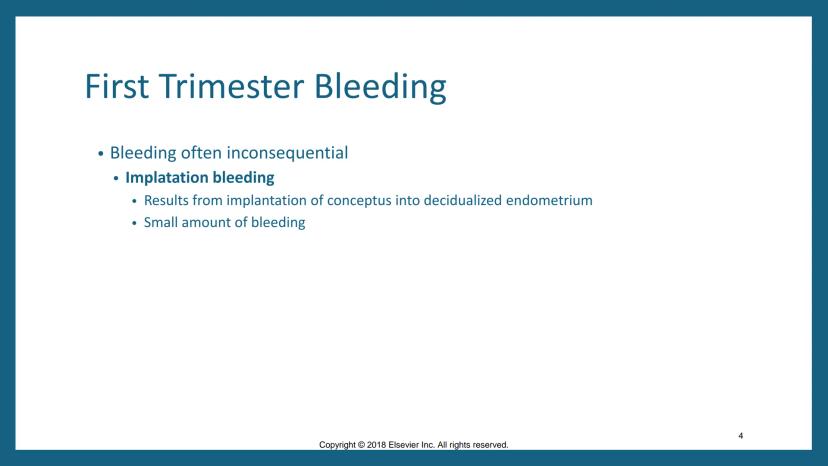 First Trimester Bleeding

• Bleeding often inconsequential
 • Implatation bleeding
  • Results from implantation of conceptus into decidualized endometrium
  • Small amount of bleeding

4

Copyright © 2018 Elsevier Inc. All rights reserved.